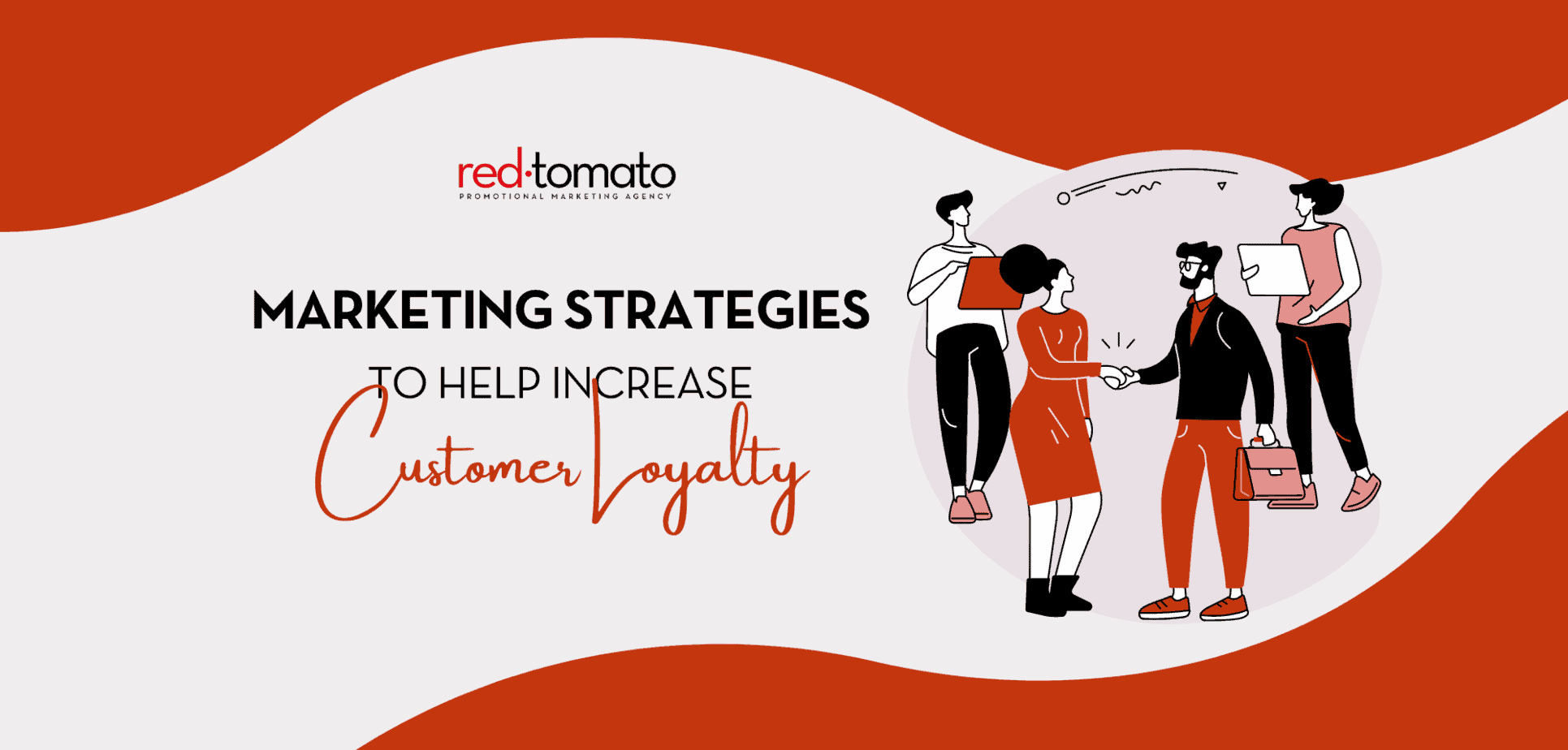 red·tomato
PROMOTIONAL MARKETING AGENCY

MARKETING STRATEGIES
TO HELP INCREASE
Customer Loyalty